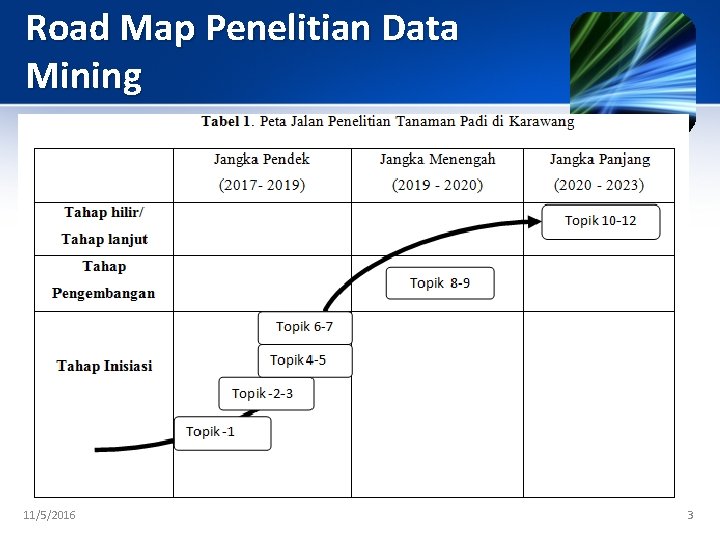 Road Map Penelitian Data Mining

Tabel 1. Peta Jalan Penelitian Tanaman Padi di Karawang

| | Jangka Pendek (2017- 2019) | Jangka Menengah (2019 - 2020) | Jangka Panjang (2020 - 2023) |
|---|---|---|---|
| Tahap hilir/ Tahap lanjut | | | Topik 10-12 |
| Tahap Pengembangan | | Topik 8-9 | |
| Tahap Inisiasi | Topik 6-7 Topik 4-5 Topik -2-3 Topik -1 | | |

11/5/2016

3